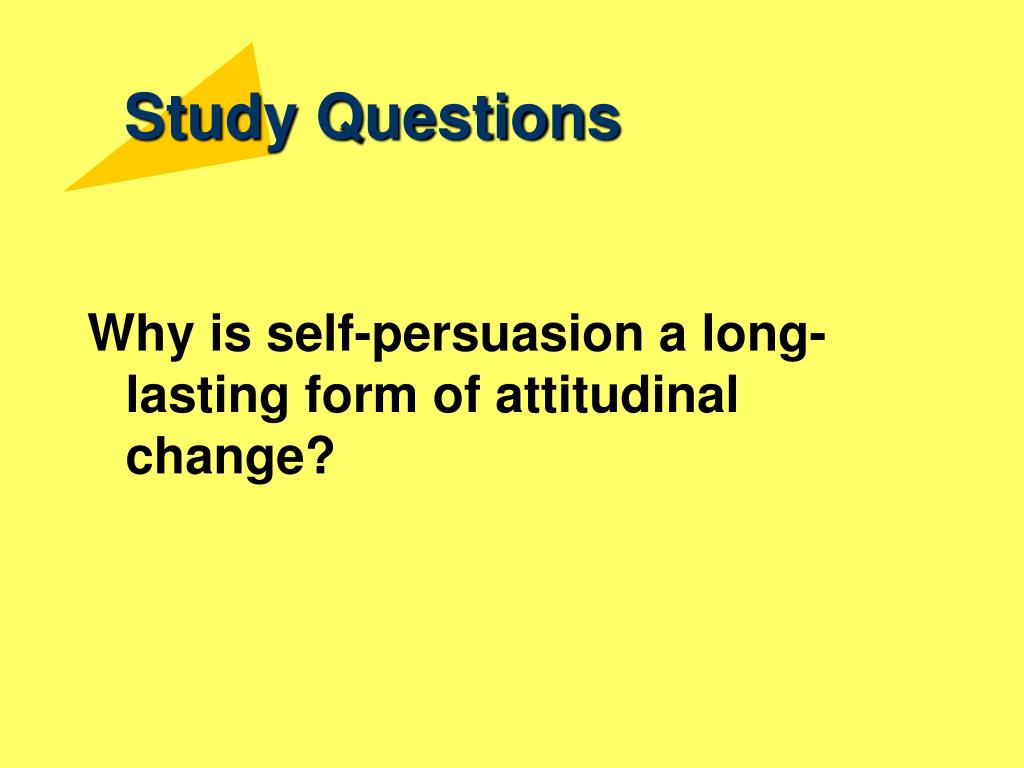 Study Questions

Why is self-persuasion a long-lasting form of attitudinal change?